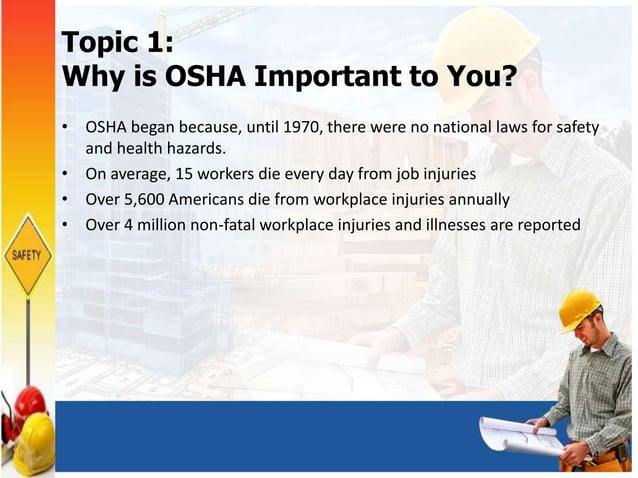 Topic 1:
Why is OSHA Important to You?

• OSHA began because, until 1970, there were no national laws for safety and health hazards.
• On average, 15 workers die every day from job injuries
• Over 5,600 Americans die from workplace injuries annually
• Over 4 million non-fatal workplace injuries and illnesses are reported

SAFETY